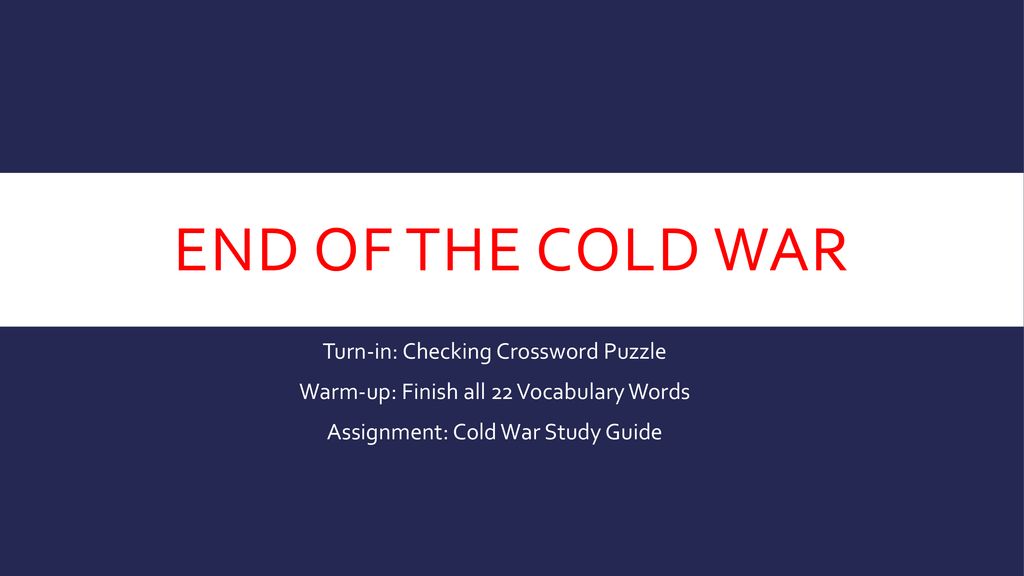 END OF THE COLD WAR

Turn-in: Checking Crossword Puzzle

Warm-up: Finish all 22 Vocabulary Words

Assignment: Cold War Study Guide